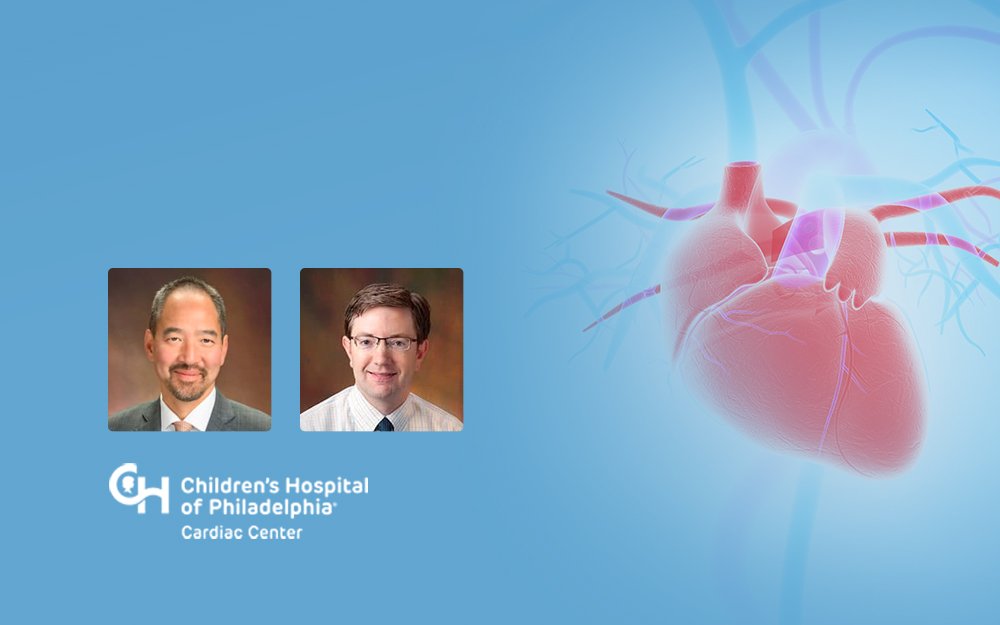 CH Children's Hospital of Philadelphia®
Cardiac Center